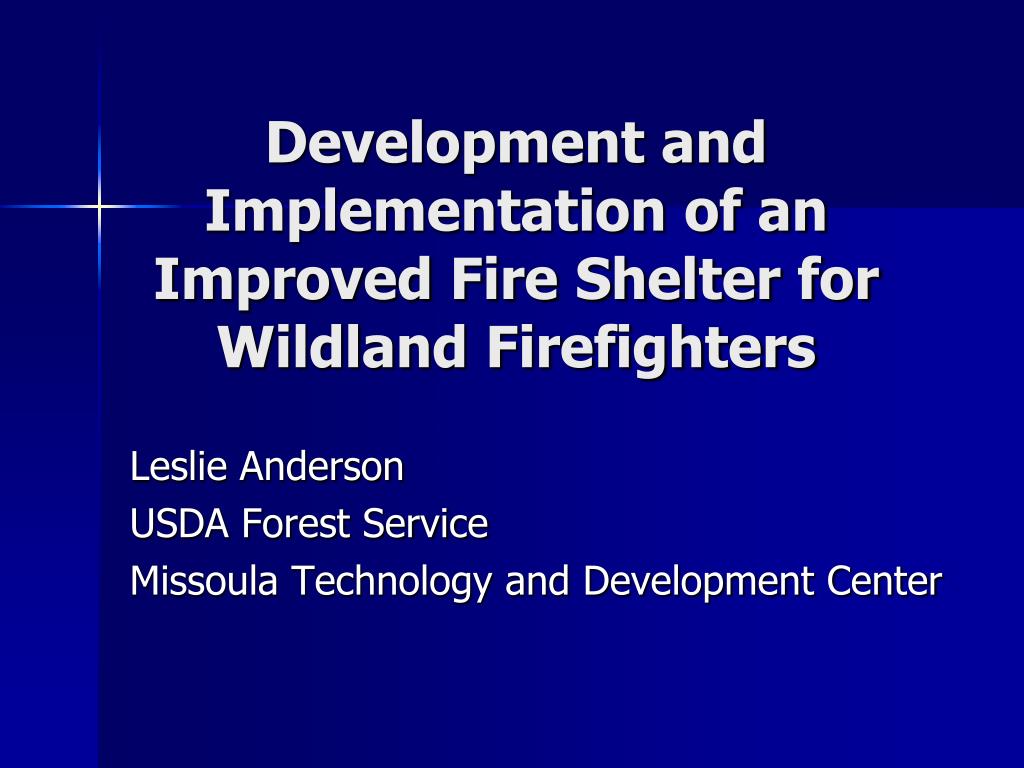 Development and Implementation of an Improved Fire Shelter for Wildland Firefighters

Leslie Anderson
USDA Forest Service
Missoula Technology and Development Center